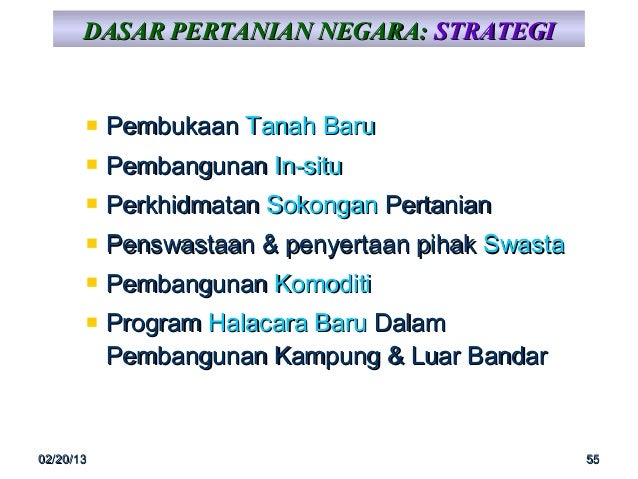 DASAR PERTANIAN NEGARA: STRATEGI

- Pembukaan Tanah Baru
- Pembangunan In-situ
- Perkhidmatan Sokongan Pertanian
- Penswastaan & penyertaan pihak Swasta
- Pembangunan Komoditi
- Program Halacara Baru Dalam Pembangunan Kampung & Luar Bandar

02/20/13

55